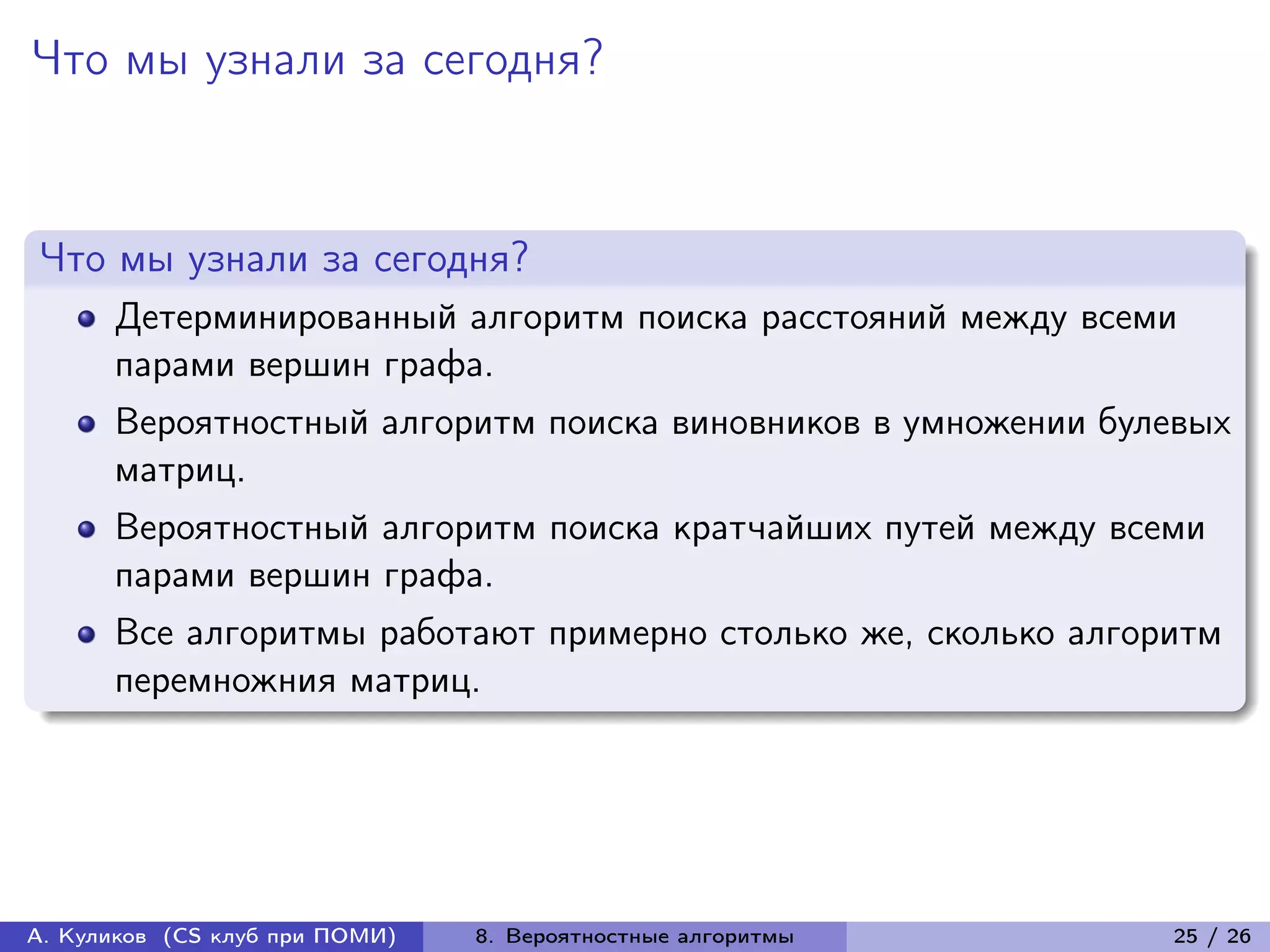 Что мы узнали за сегодня?

Что мы узнали за сегодня?

- Детерминированный алгоритм поиска расстояний между всеми парами вершин графа.
- Вероятностный алгоритм поиска виновников в умножении булевых матриц.
- Вероятностный алгоритм поиска кратчайших путей между всеми парами вершин графа.
- Все алгоритмы работают примерно столько же, сколько алгоритм перемножния матриц.

А. Куликов (CS клуб при ПОМИ) 8. Вероятностные алгоритмы 25 / 26